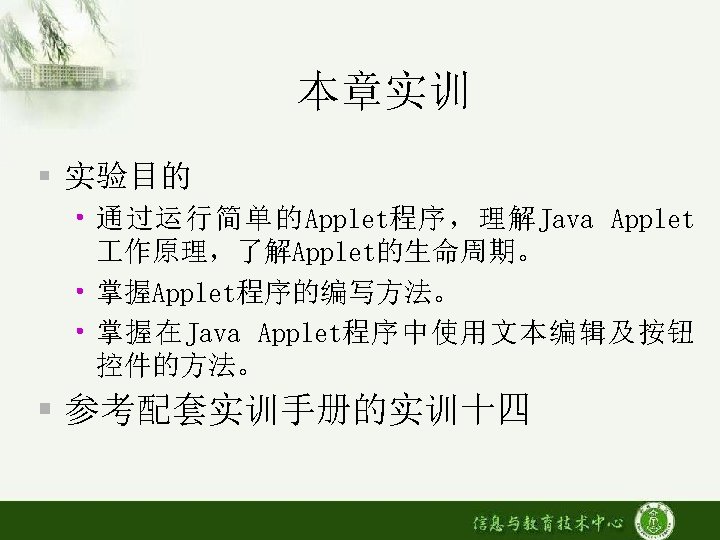 本章实训

实验目的

通过运行简单的Applet程序，理解Java Applet工作原理，了解Applet的生命周期。

掌握Applet程序的编写方法。

掌握在Java Applet程序中使用文本编辑及按钮控件的方法。

参考配套实训手册的实训十四

信息与教育技术中心